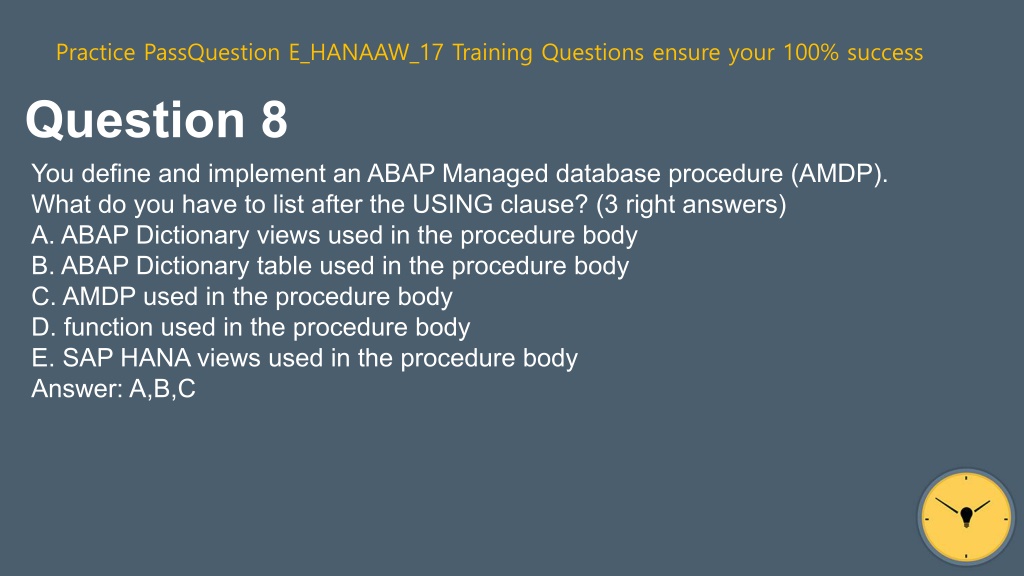 Practice PassQuestion E_HANAAW_17 Training Questions ensure your 100% success

Question 8

You define and implement an ABAP Managed database procedure (AMDP).
What do you have to list after the USING clause? (3 right answers)
A. ABAP Dictionary views used in the procedure body
B. ABAP Dictionary table used in the procedure body
C. AMDP used in the procedure body
D. function used in the procedure body
E. SAP HANA views used in the procedure body
Answer: A,B,C